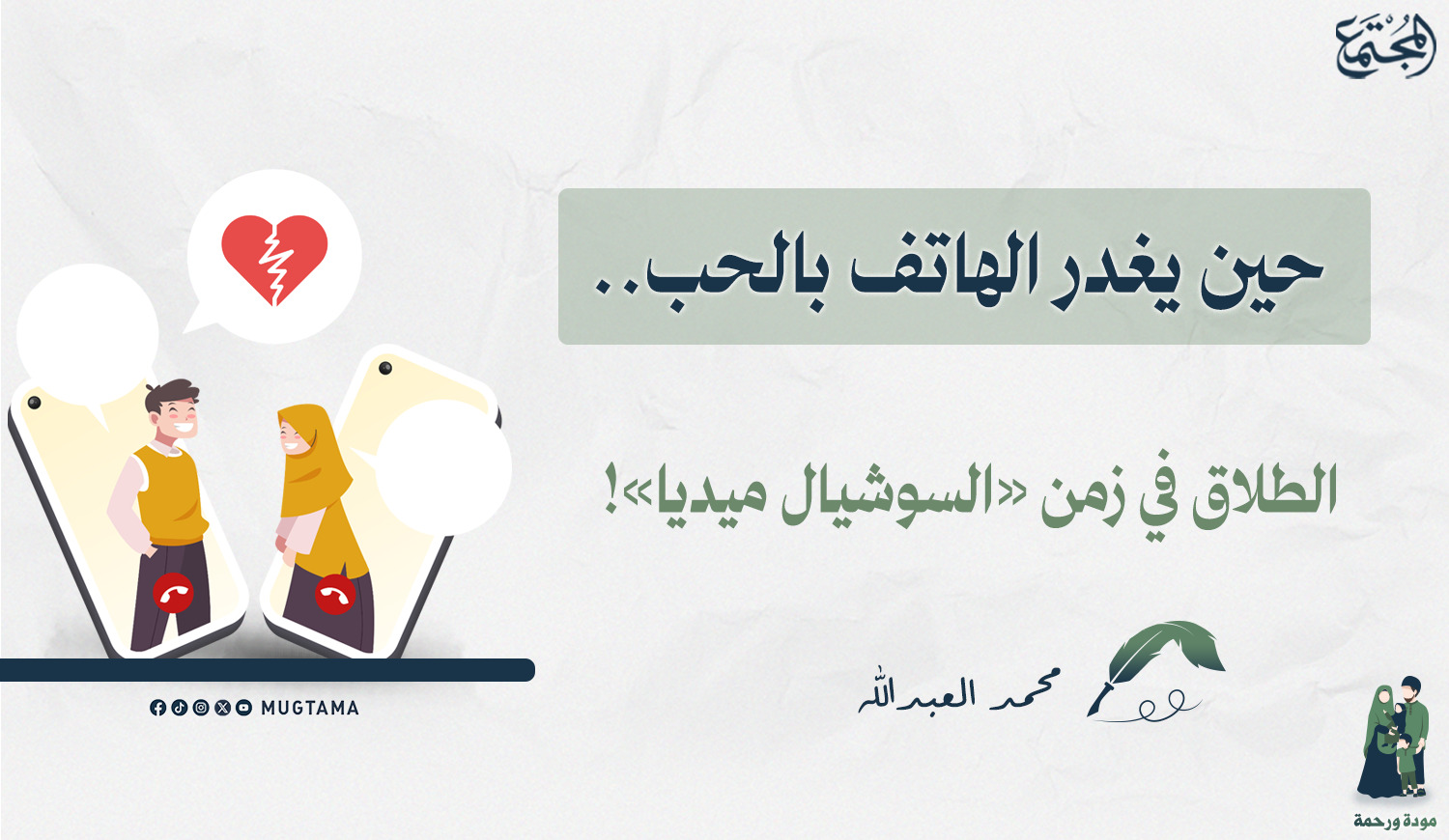 المجتمع

حين يغدر الهاتف بالحب..

الطلاق في زمن «السوشيال ميديا»!

محمد العبدالله

MUGTAMA

مودة ورحمة